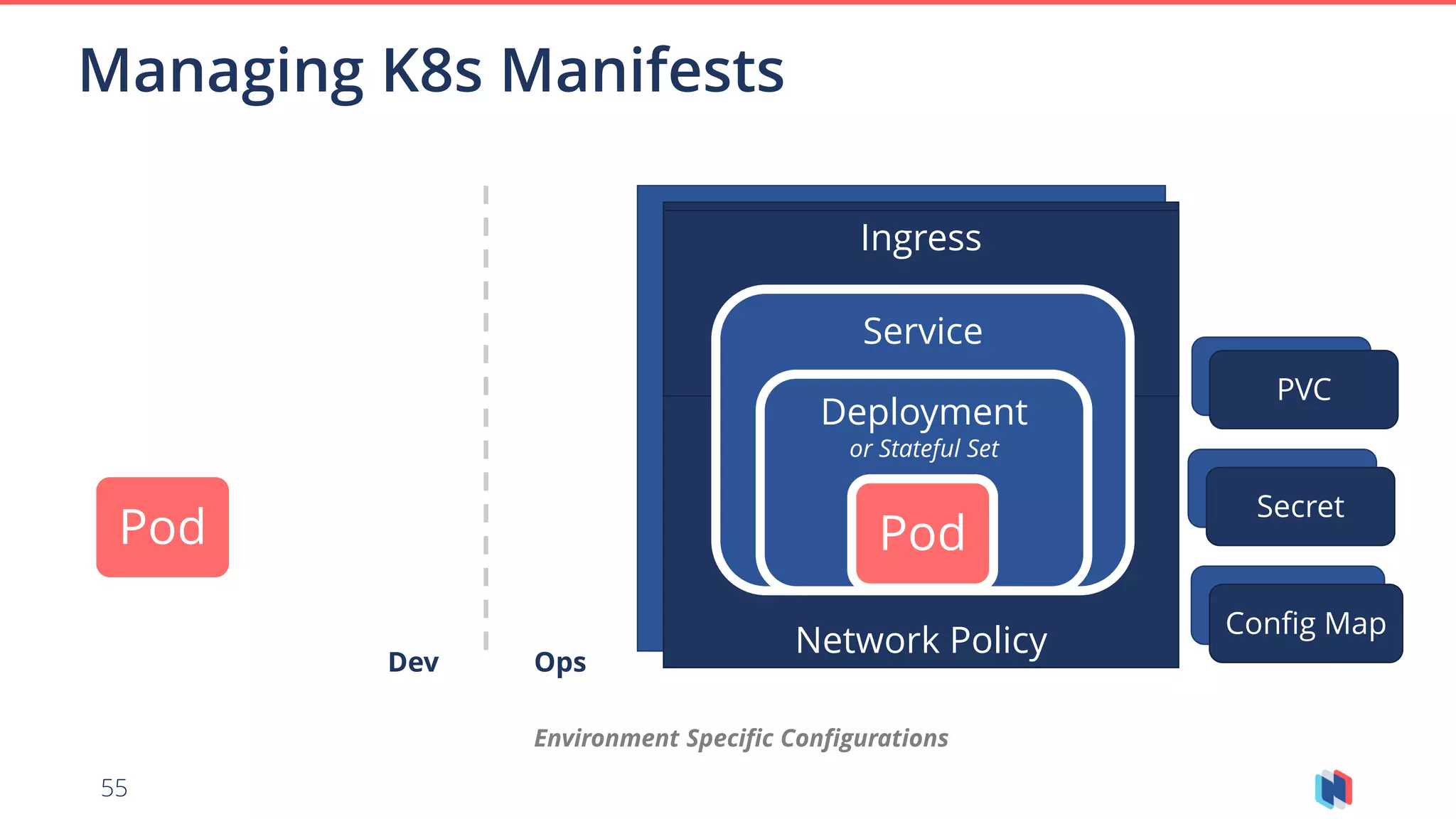 Managing K8s Manifests

Pod

Dev

Ops

Ingress

Service

Deployment
or Stateful Set

Pod

Network Policy

PVC

Secret

Config Map

Environment Specific Configurations

55